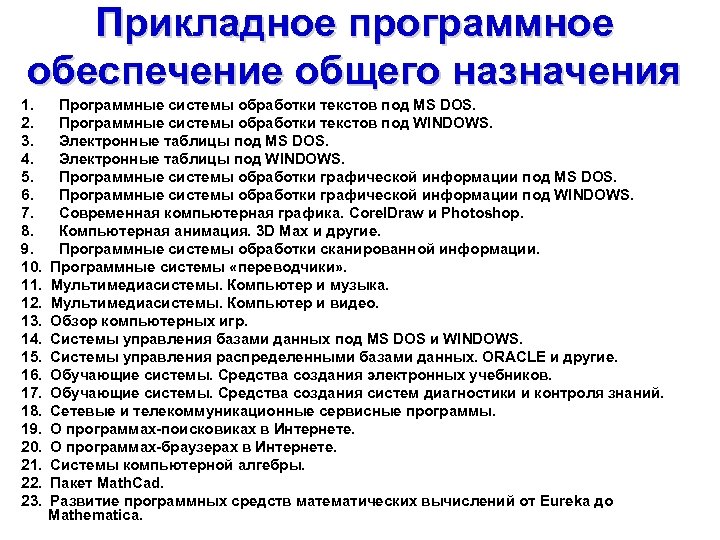 Прикладное программное обеспечение общего назначения

1. Программные системы обработки текстов под MS DOS.
2. Программные системы обработки текстов под WINDOWS.
3. Электронные таблицы под MS DOS.
4. Электронные таблицы под WINDOWS.
5. Программные системы обработки графической информации под MS DOS.
6. Программные системы обработки графической информации под WINDOWS.
7. Современная компьютерная графика. CorelDraw и Photoshop.
8. Компьютерная анимация. 3D Max и другие.
9. Программные системы обработки сканированной информации.
10. Программные системы «переводчики».
11. Мультимедиасистемы. Компьютер и музыка.
12. Мультимедиасистемы. Компьютер и видео.
13. Обзор компьютерных игр.
14. Системы управления базами данных под MS DOS и WINDOWS.
15. Системы управления распределенными базами данных. ORACLE и другие.
16. Обучающие системы. Средства создания электронных учебников.
17. Обучающие системы. Средства создания систем диагностики и контроля знаний.
18. Сетевые и телекоммуникационные сервисные программы.
19. О программах-поисковиках в Интернете.
20. О программах-браузерах в Интернете.
21. Системы компьютерной алгебры.
22. Пакет MathCad.
23. Развитие программных средств математических вычислений от Eureka до Mathematica.